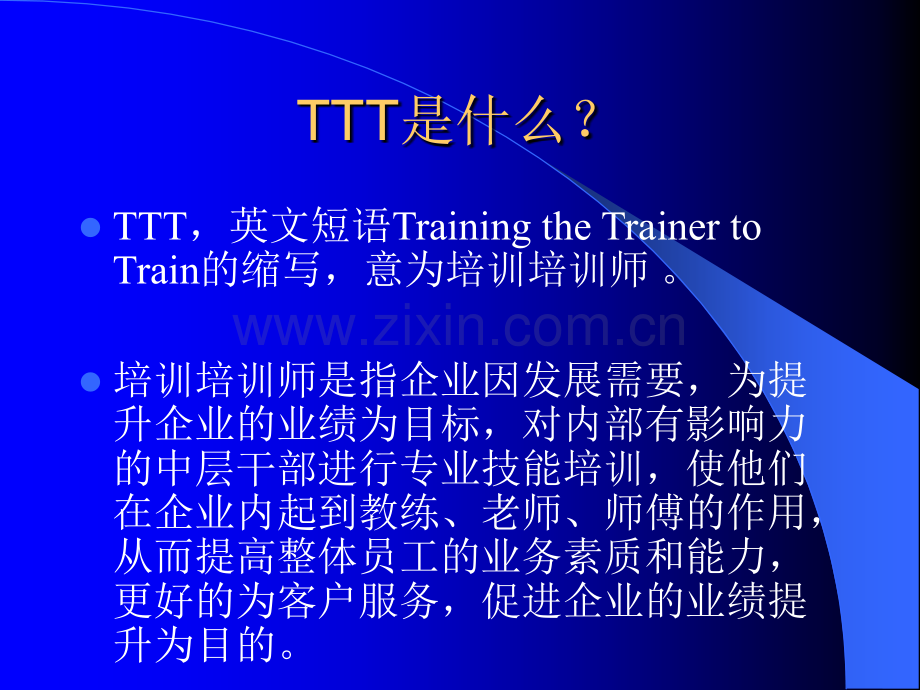 TTT是什么？

TTT，英文短语Training the Trainer to Train的缩写，意为培训培训师 。

www.zixin.com.cn

培训培训师是指企业因发展需要，为提升企业的业绩为目标，对内部有影响力的中层干部进行专业技能培训，使他们在企业内起到教练、老师、师傅的作用，从而提高整体员工的业务素质和能力，更好的为客户服务，促进企业的业绩提升为目的。